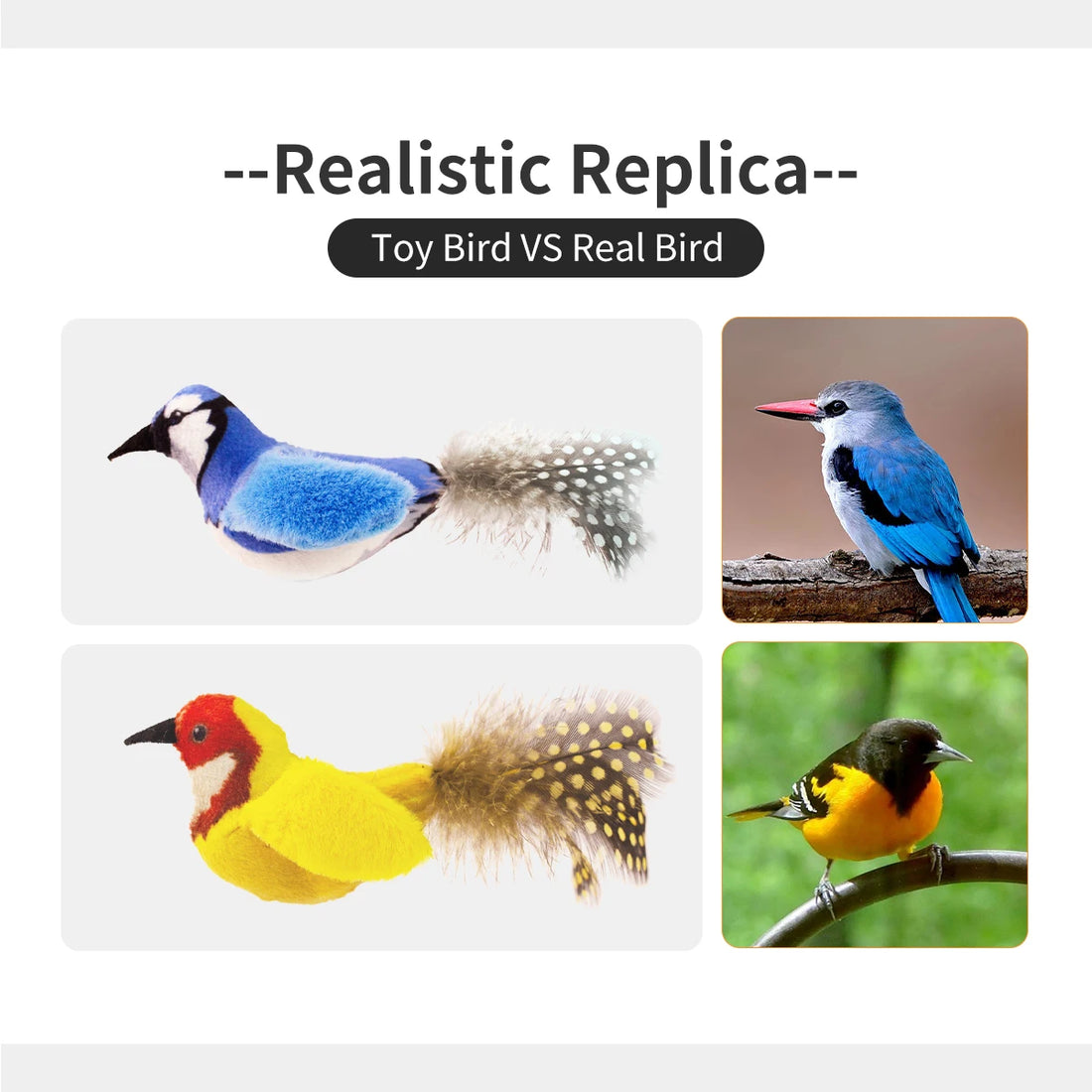 --Realistic Replica--

Toy Bird VS Real Bird